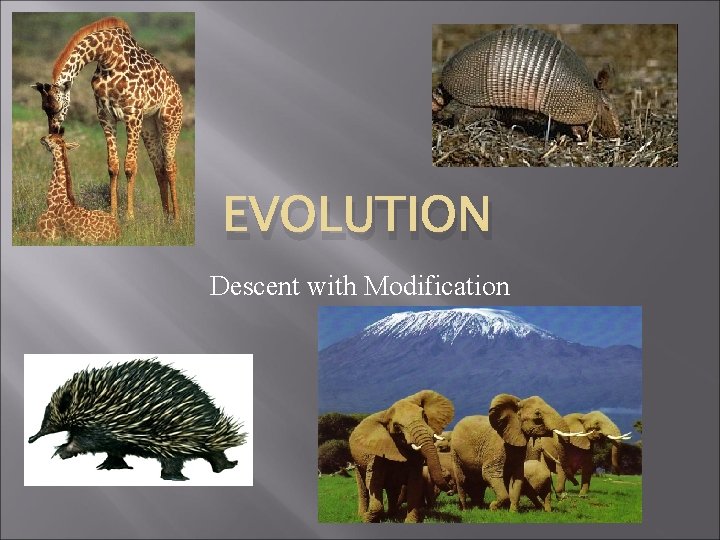 EVOLUTION

Descent with Modification